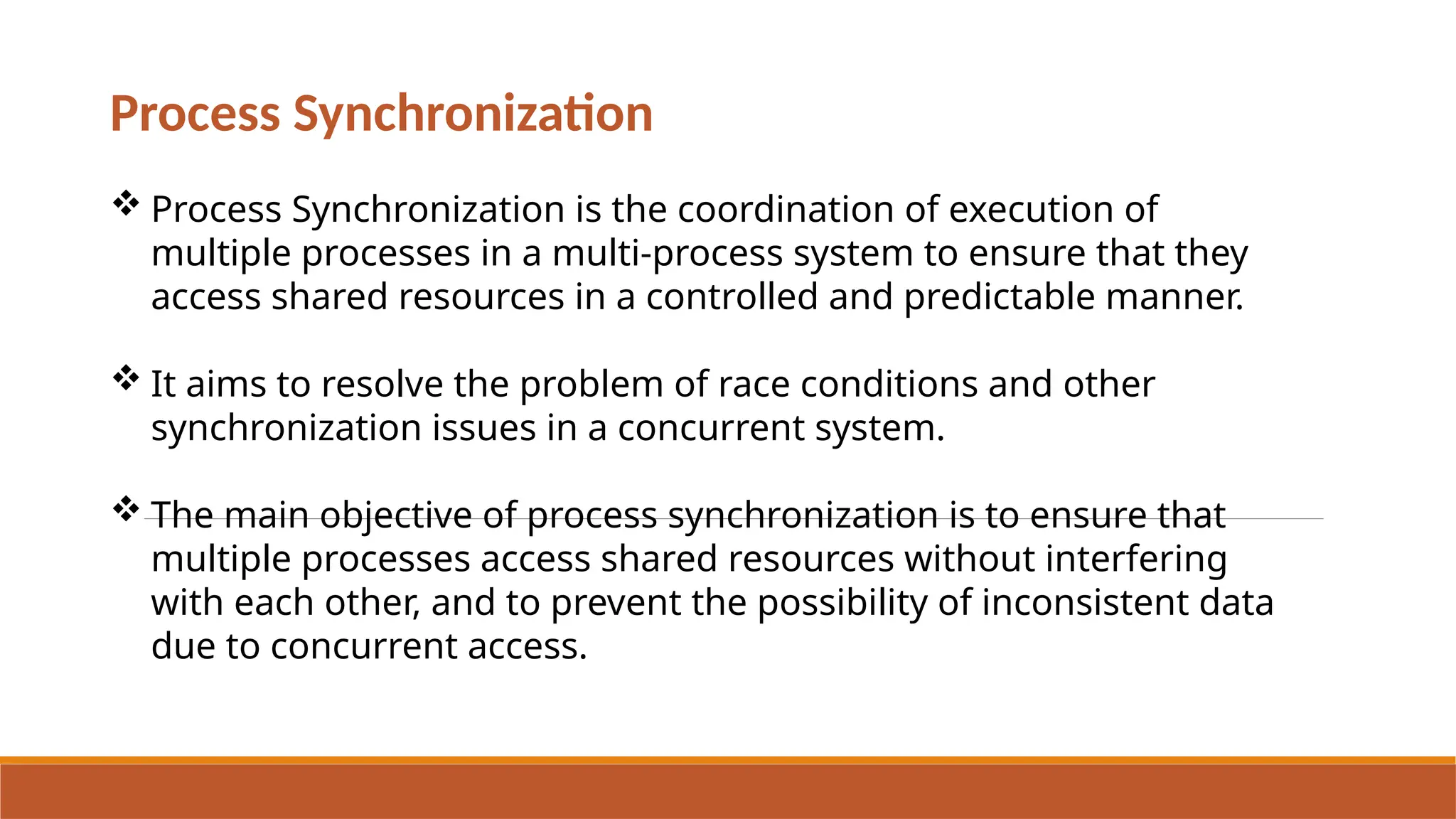 Process Synchronization

❖ Process Synchronization is the coordination of execution of multiple processes in a multi-process system to ensure that they access shared resources in a controlled and predictable manner.

❖ It aims to resolve the problem of race conditions and other synchronization issues in a concurrent system.

❖ The main objective of process synchronization is to ensure that multiple processes access shared resources without interfering with each other, and to prevent the possibility of inconsistent data due to concurrent access.